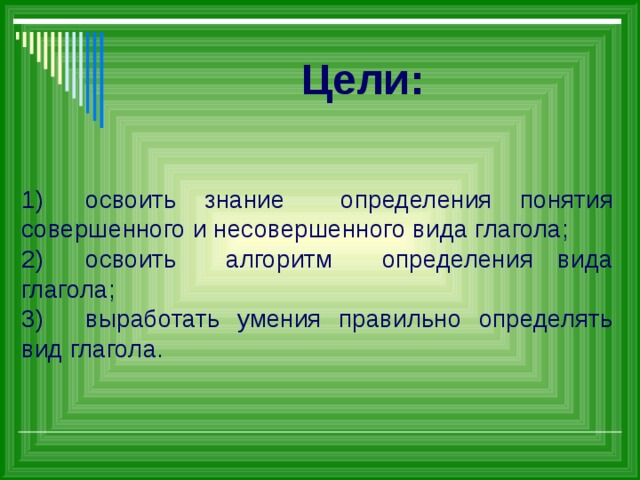 Цели:

1) освоить знание определения понятия совершенного и несовершенного вида глагола;
2) освоить алгоритм определения вида глагола;
3) выработать умения правильно определять вид глагола.